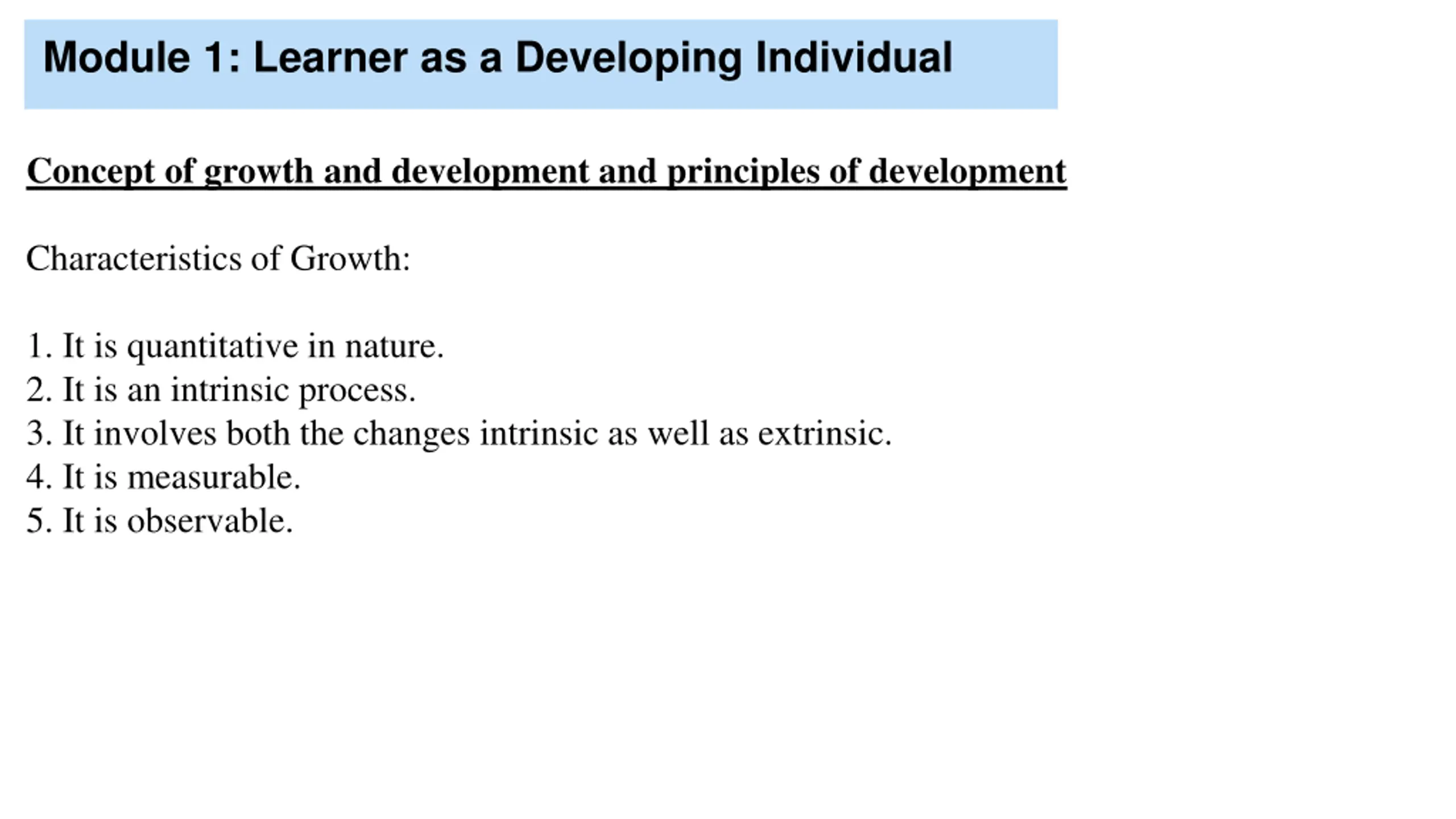 Module 1: Learner as a Developing Individual

Concept of growth and development and principles of development

Characteristics of Growth:

1. It is quantitative in nature.
2. It is an intrinsic process.
3. It involves both the changes intrinsic as well as extrinsic.
4. It is measurable.
5. It is observable.